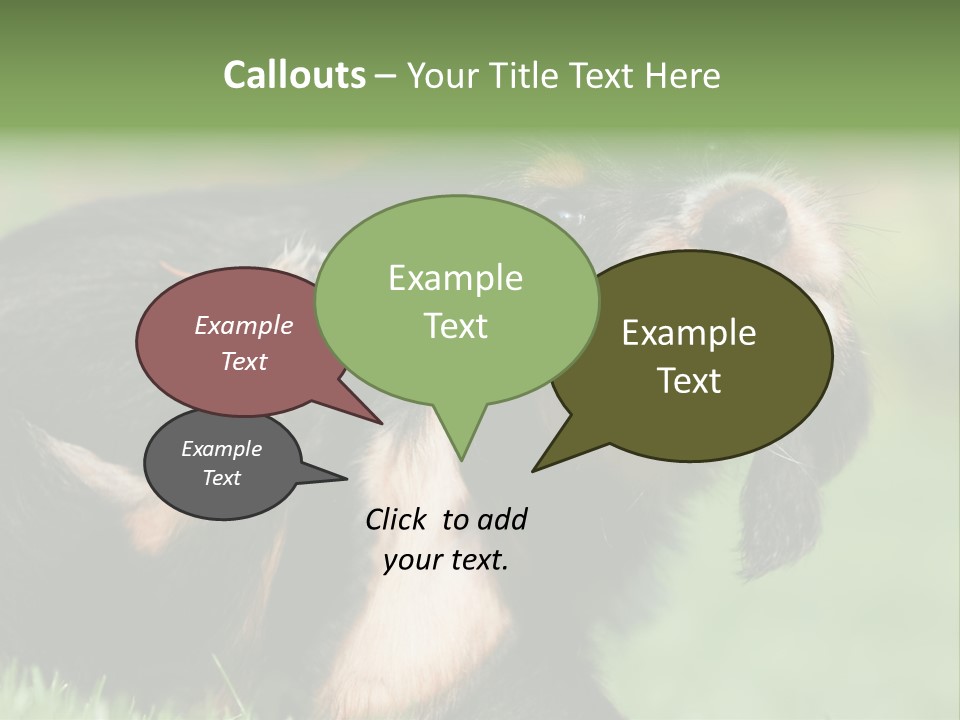 Callouts – Your Title Text Here

Example Text

Example Text

Example Text

Example Text

Click to add your text.